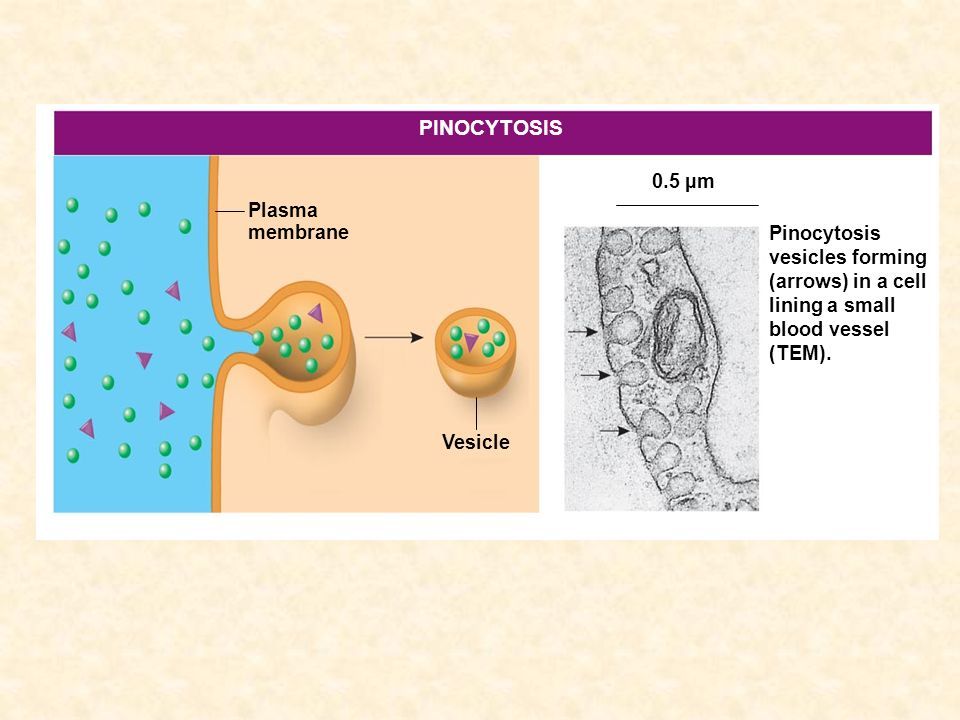 PINOCYTOSIS

Plasma membrane

Vesicle

0.5 µm

Pinocytosis vesicles forming (arrows) in a cell lining a small blood vessel (TEM).